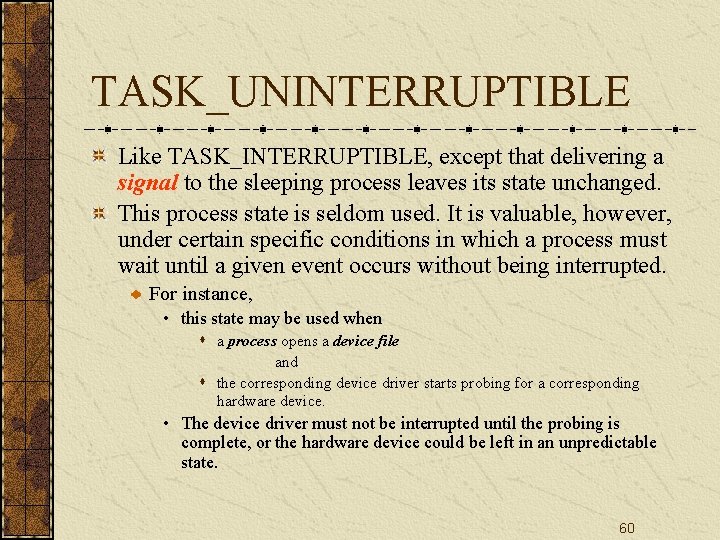 TASK_UNINTERRUPTIBLE

Like TASK_INTERRUPTIBLE, except that delivering a signal to the sleeping process leaves its state unchanged.

This process state is seldom used. It is valuable, however, under certain specific conditions in which a process must wait until a given event occurs without being interrupted.

For instance,

• this state may be used when

a process opens a device file

and

the corresponding device driver starts probing for a corresponding hardware device.

• The device driver must not be interrupted until the probing is complete, or the hardware device could be left in an unpredictable state.

60